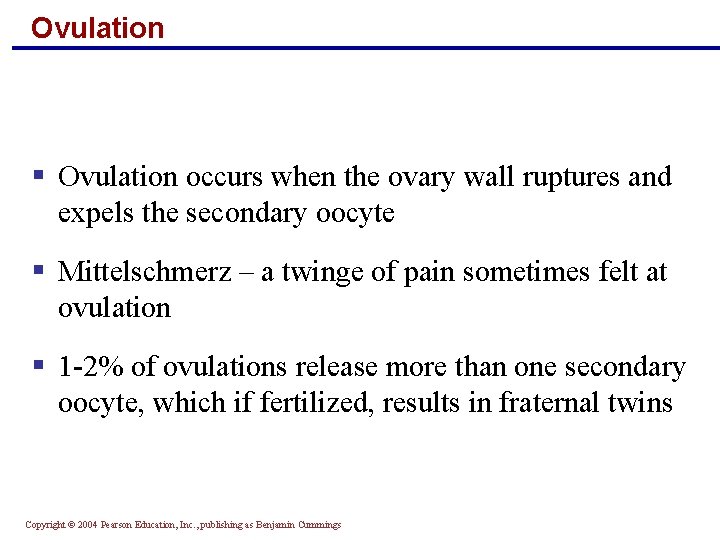 Ovulation

▪ Ovulation occurs when the ovary wall ruptures and expels the secondary oocyte

▪ Mittelschmerz – a twinge of pain sometimes felt at ovulation

▪ 1-2% of ovulations release more than one secondary oocyte, which if fertilized, results in fraternal twins

Copyright © 2004 Pearson Education, Inc., publishing as Benjamin Cummings